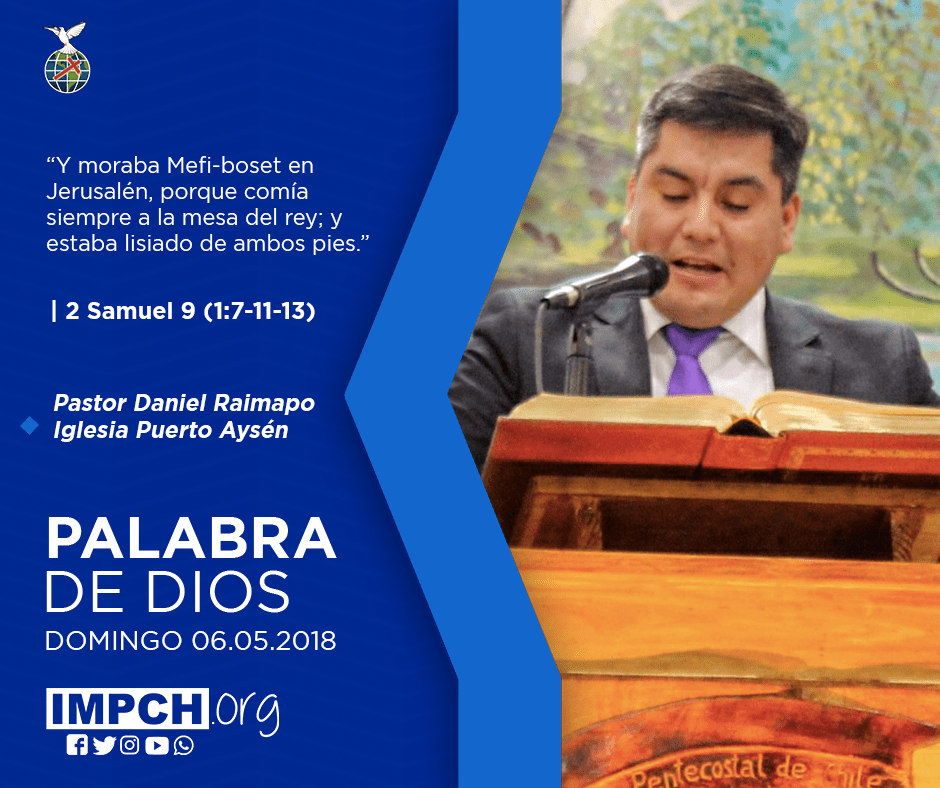 “Y moraba Mefi-boset en Jerusalén, porque comía siempre a la mesa del rey; y estaba lisiado de ambos pies.”

| 2 Samuel 9 (1:7-11-13)

Pastor Daniel Raimapo
Iglesia Puerto Aysén

PALABRA
DE DIOS
DOMINGO 06.05.2018

IMPCH.org

Pentecostal de Chile